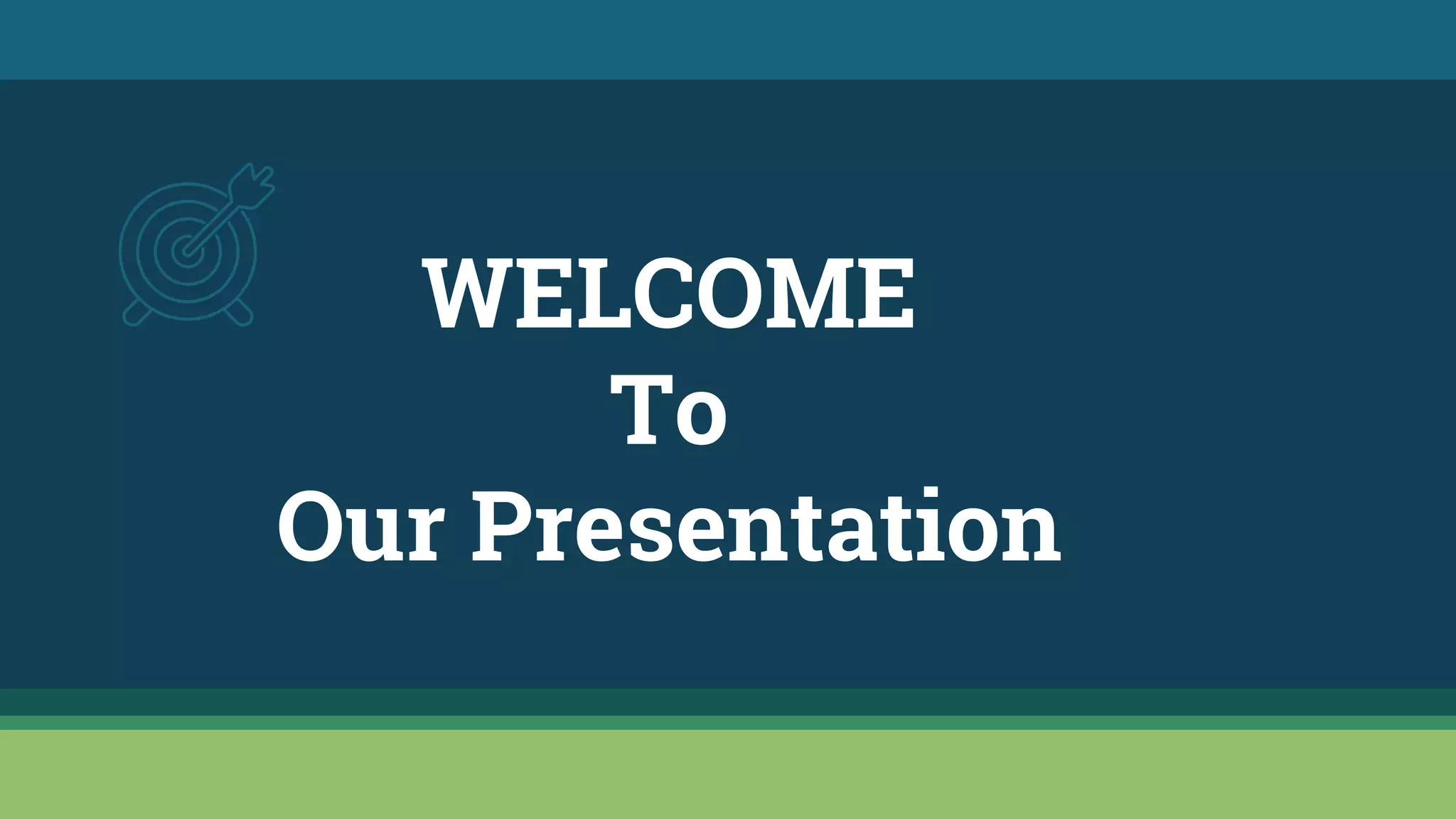 WELCOME
To
Our Presentation